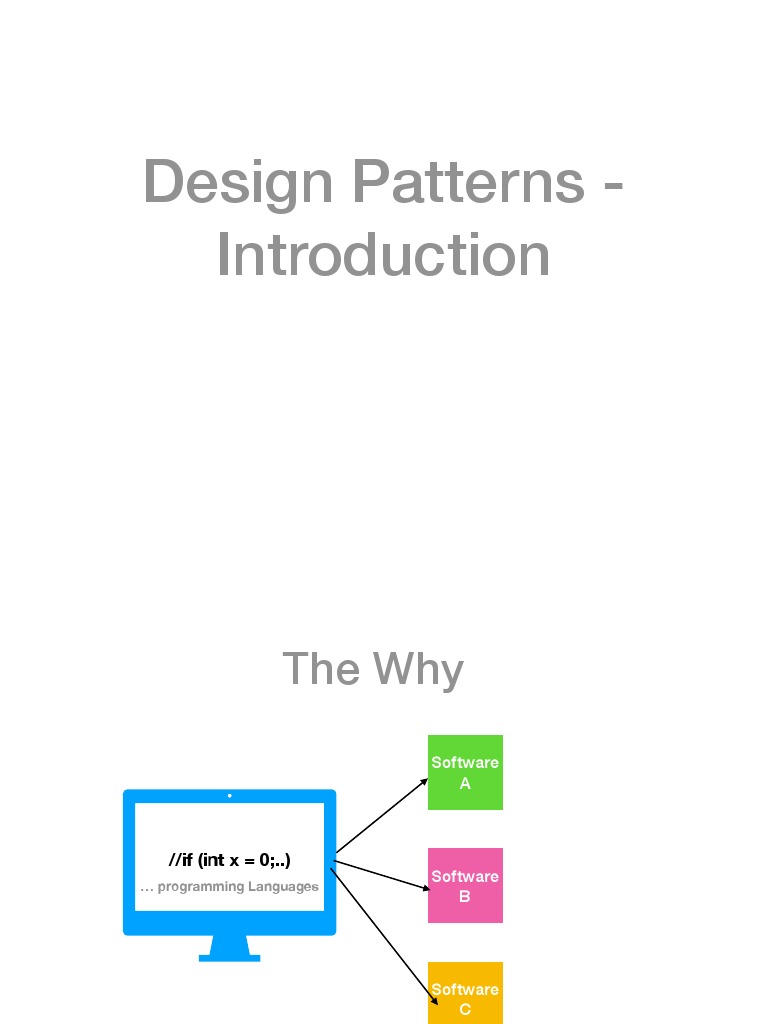 Design Patterns - Introduction

The Why

//if (int x = 0;..)
… programming Languages

Software A

Software B

Software C